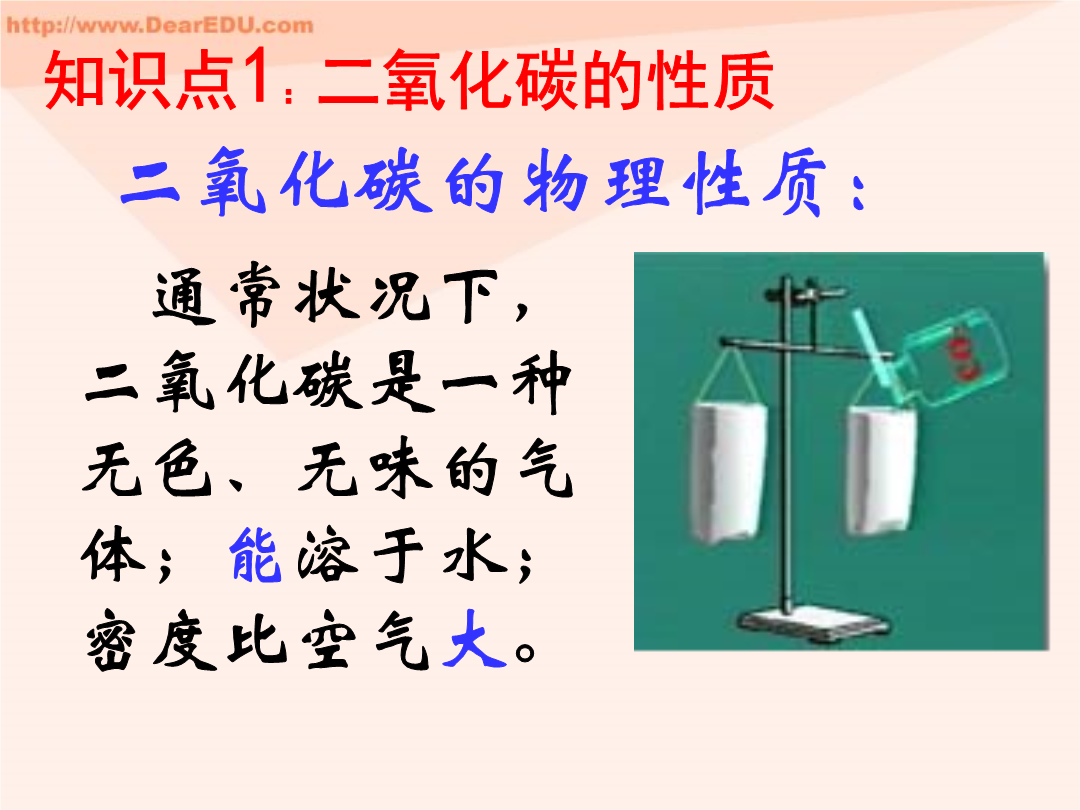 http://www.DearEDU.com

知识点1：二氧化碳的性质

二氧化碳的物理性质：

通常状况下，二氧化碳是一种无色、无味的气体；能溶于水；密度比空气大。